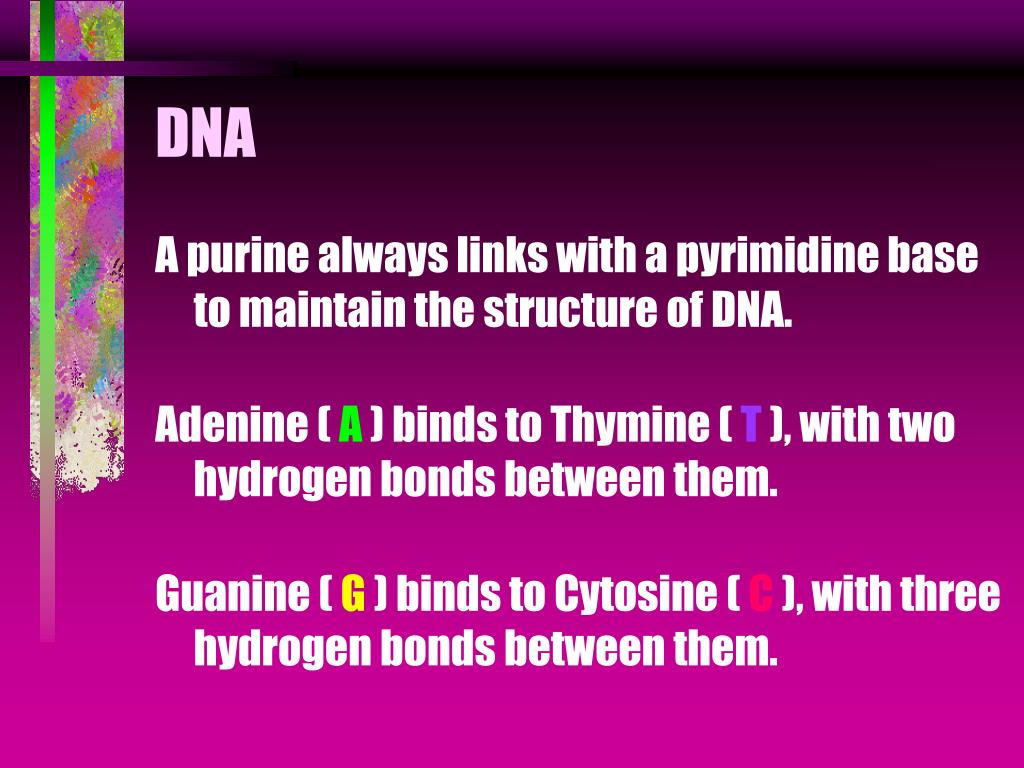 DNA

A purine always links with a pyrimidine base to maintain the structure of DNA.

Adenine ( A ) binds to Thymine ( T ), with two hydrogen bonds between them.

Guanine ( G ) binds to Cytosine ( C ), with three hydrogen bonds between them.